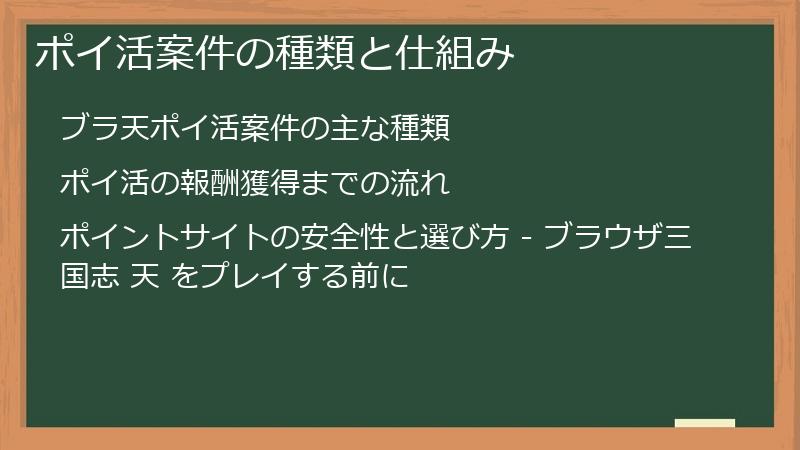 ポイ活案件の種類と仕組み

ブラ天ポイ活案件の主な種類

ポイ活の報酬獲得までの流れ

ポイントサイトの安全性と選び方 - ブラウザ三国志 天 をプレイする前に